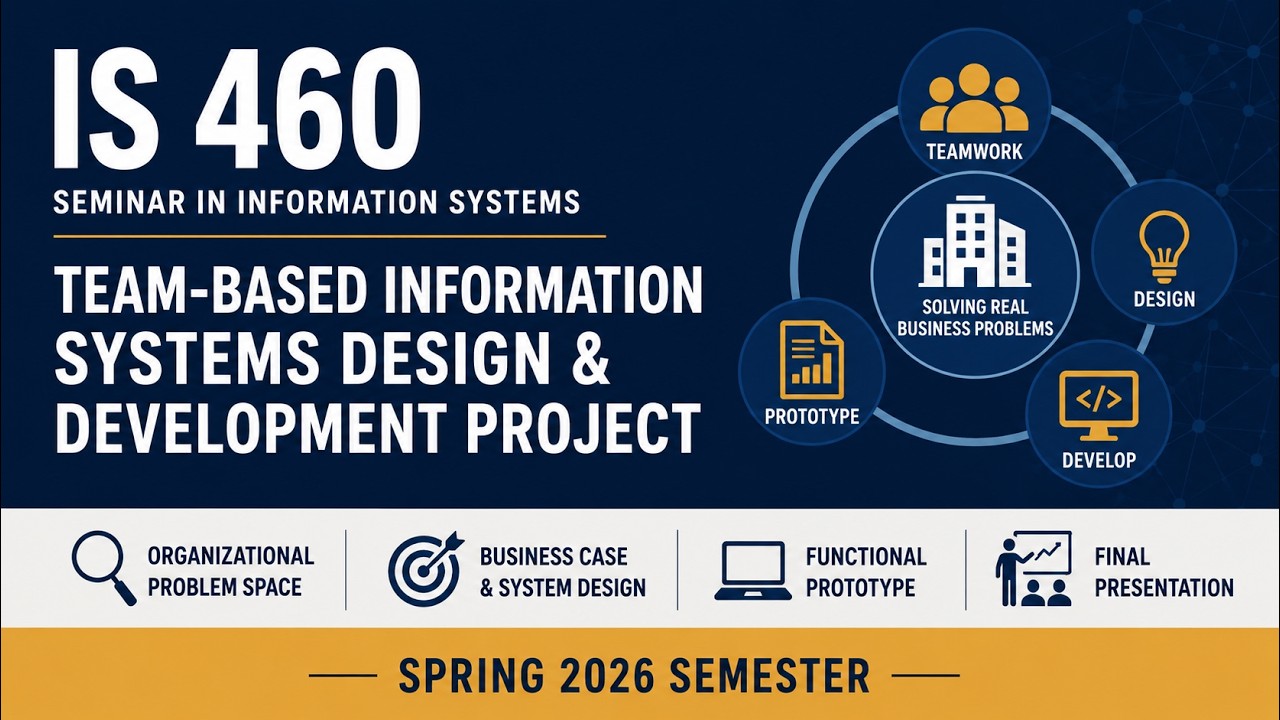 IS 460
SEMINAR IN INFORMATION SYSTEMS

TEAM-BASED INFORMATION SYSTEMS DESIGN & DEVELOPMENT PROJECT

TEAMWORK

SOLVING REAL BUSINESS PROBLEMS

DESIGN

PROTOTYPE

DEVELOP

ORGANIZATIONAL PROBLEM SPACE

BUSINESS CASE & SYSTEM DESIGN

FUNCTIONAL PROTOTYPE

FINAL PRESENTATION

SPRING 2026 SEMESTER